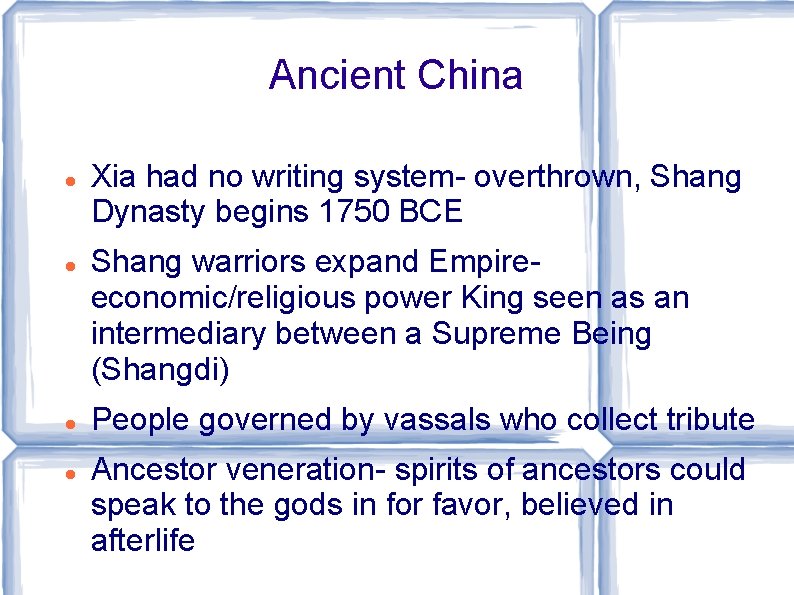 Ancient China

- Xia had no writing system- overthrown, Shang Dynasty begins 1750 BCE
- Shang warriors expand Empire- economic/religious power King seen as an intermediary between a Supreme Being (Shangdi)
- People governed by vassals who collect tribute
- Ancestor veneration- spirits of ancestors could speak to the gods in for favor, believed in afterlife